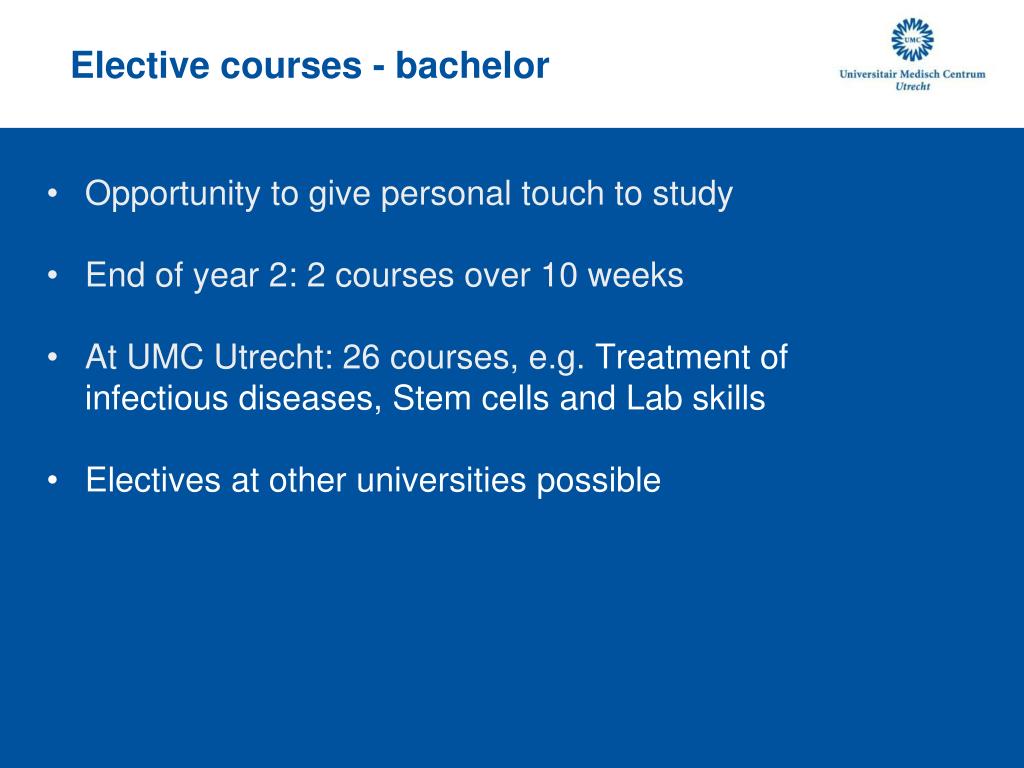 Elective courses - bachelor

UMC
Universitair Medisch Centrum
Utrecht

• Opportunity to give personal touch to study

• End of year 2: 2 courses over 10 weeks

• At UMC Utrecht: 26 courses, e.g. Treatment of infectious diseases, Stem cells and Lab skills

• Electives at other universities possible